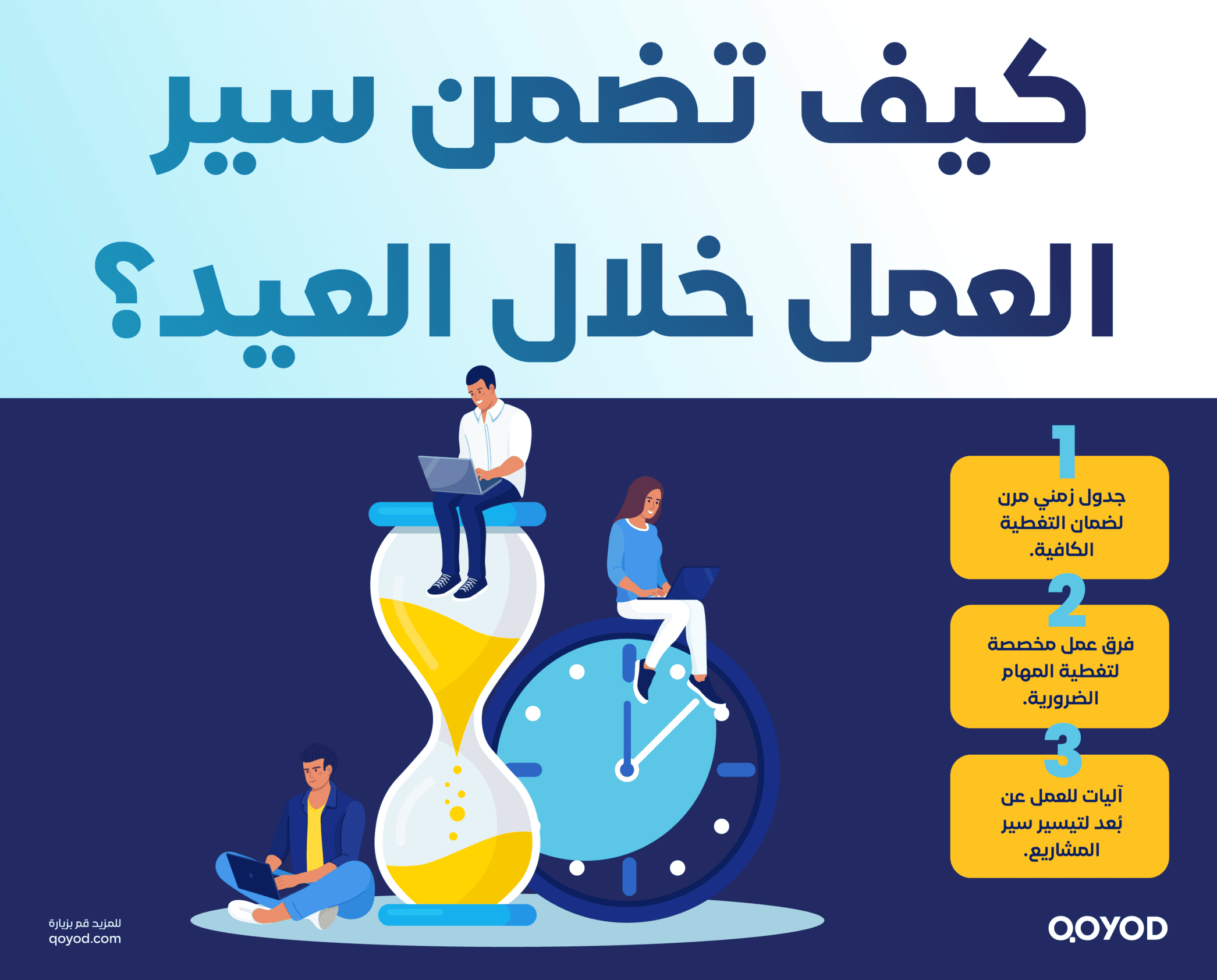 كيف تضمن سير العمل خلال العيد؟

1
جدول زمني مرن لضمان التغطية الكافية.

2
فرق عمل مخصصة لتغطية المهام الضرورية.

3
آليات للعمل عن بُعد لتيسير سير المشاريع.

للمزيد قم بزيارة
qoyod.com

QOYOD